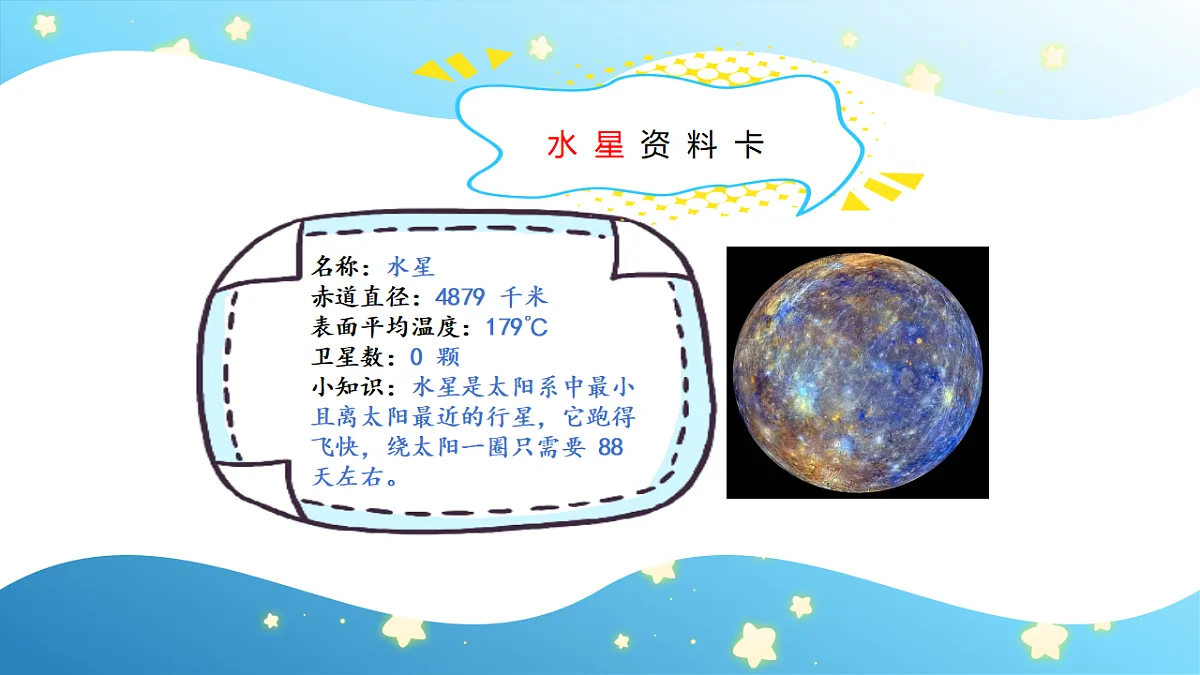 水星资料卡

名称：水星
赤道直径：4879 千米
表面平均温度：179℃
卫星数：0 颗
小知识：水星是太阳系中最小且离太阳最近的行星，它跑得飞快，绕太阳一圈只需要 88 天左右。